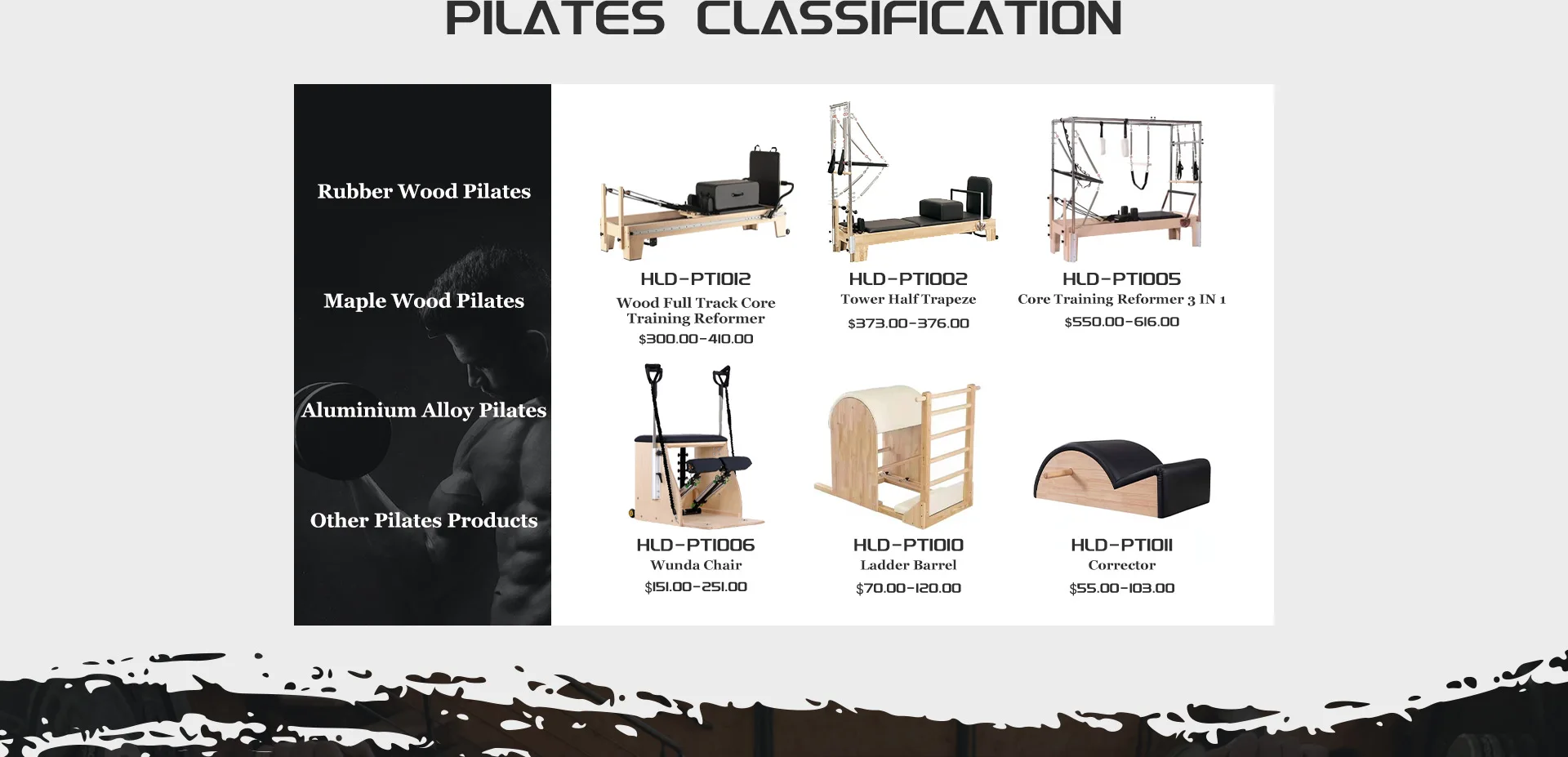 PILATES CLASSIFICATION

Rubber Wood Pilates

Maple Wood Pilates

Aluminium Alloy Pilates

Other Pilates Products

HLD-PT1012
Wood Full Track Core Training Reformer
$300.00-410.00

HLD-PT1002
Tower Half Trapeze
$373.00-376.00

HLD-PT1005
Core Training Reformer 3 IN 1
$550.00-616.00

HLD-PT1006
Wunda Chair
$151.00-251.00

HLD-PT1010
Ladder Barrel
$70.00-120.00

HLD-PT1011
Corrector
$55.00-103.00